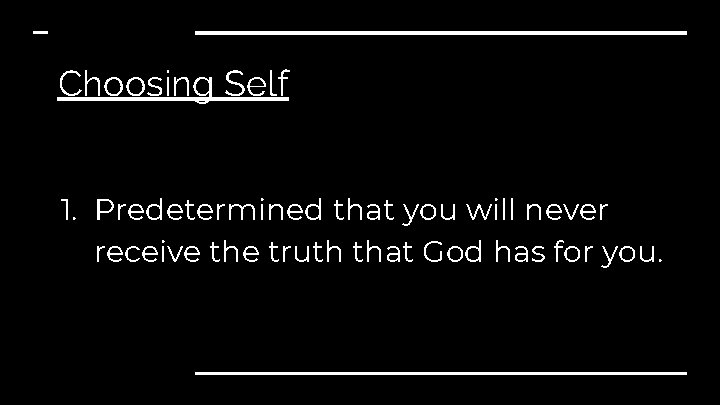 Choosing Self

1. Predetermined that you will never receive the truth that God has for you.